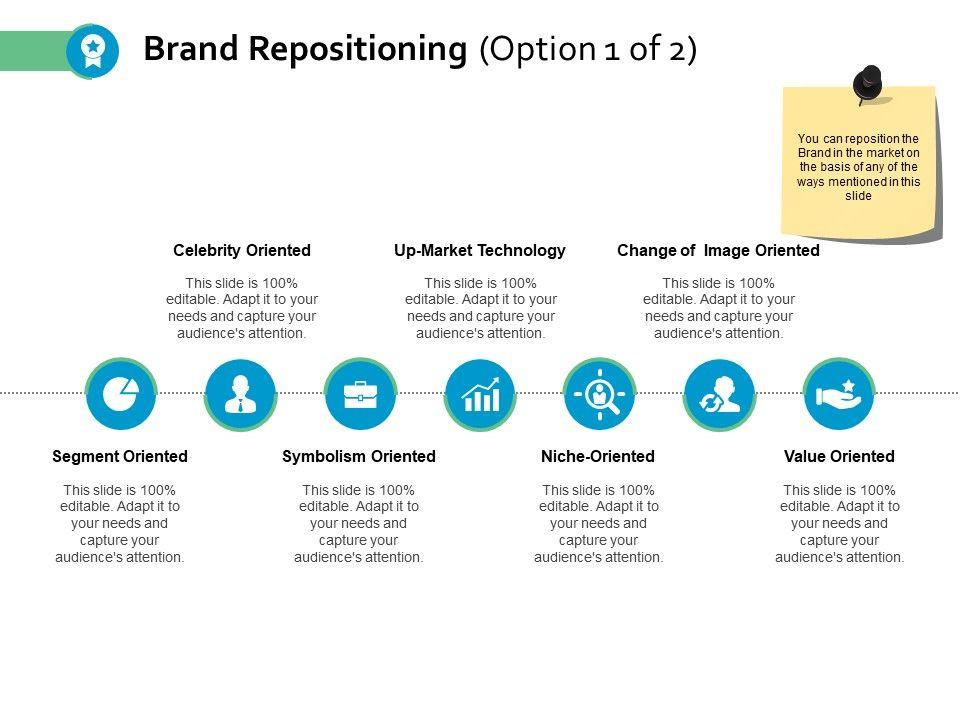 Brand Repositioning (Option 1 of 2)

You can reposition the Brand in the market on the basis of any of the ways mentioned in this slide

Celebrity Oriented

This slide is 100% editable. Adapt it to your needs and capture your audience's attention.

Up-Market Technology

This slide is 100% editable. Adapt it to your needs and capture your audience's attention.

Change of Image Oriented

This slide is 100% editable. Adapt it to your needs and capture your audience's attention.

Segment Oriented

This slide is 100% editable. Adapt it to your needs and capture your audience's attention.

Symbolism Oriented

This slide is 100% editable. Adapt it to your needs and capture your audience's attention.

Niche-Oriented

This slide is 100% editable. Adapt it to your needs and capture your audience's attention.

Value Oriented

This slide is 100% editable. Adapt it to your needs and capture your audience's attention.